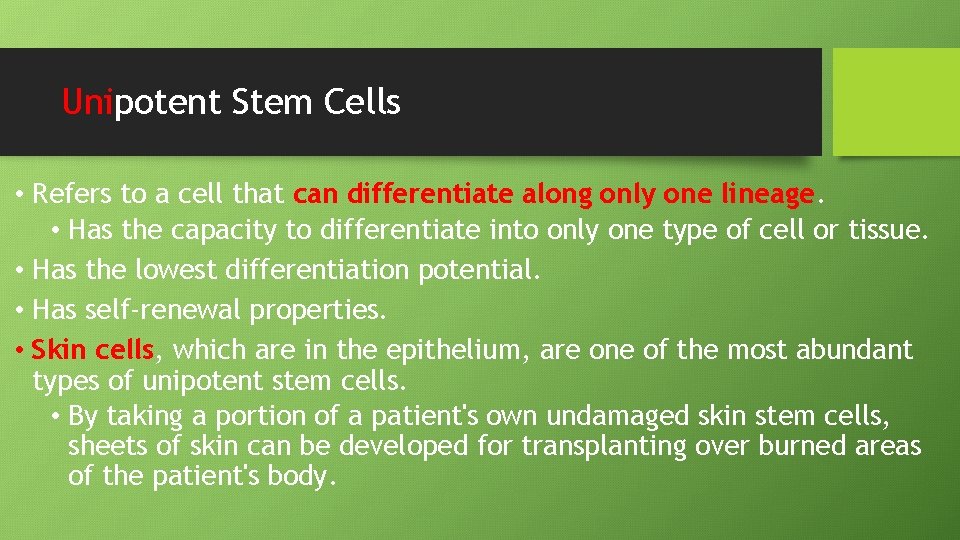 Unipotent Stem Cells

• Refers to a cell that can differentiate along only one lineage.
• Has the capacity to differentiate into only one type of cell or tissue.
• Has the lowest differentiation potential.
• Has self-renewal properties.
• Skin cells, which are in the epithelium, are one of the most abundant types of unipotent stem cells.
• By taking a portion of a patient's own undamaged skin stem cells, sheets of skin can be developed for transplanting over burned areas of the patient's body.